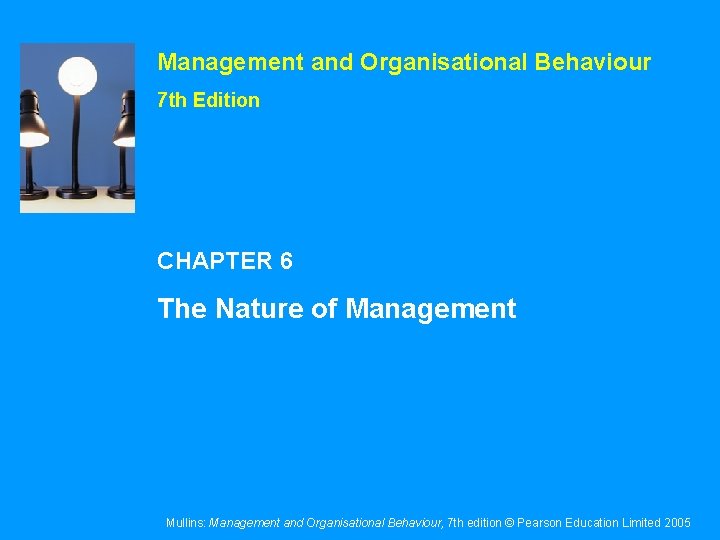 Management and Organisational Behaviour

7th Edition

CHAPTER 6

The Nature of Management

Mullins: Management and Organisational Behaviour, 7th edition © Pearson Education Limited 2005